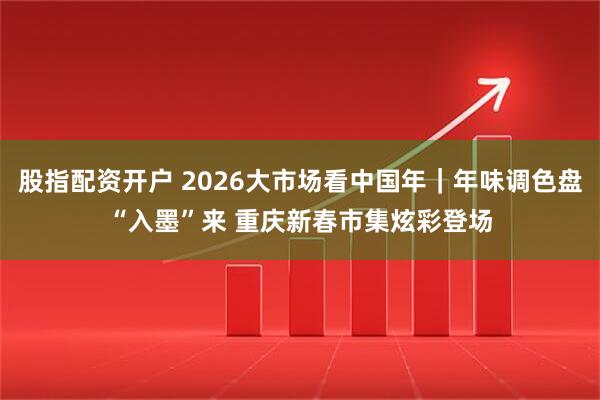 股指配资开户 2026大市场看中国年｜年味调色盘“入墨”来 重庆新春市集炫彩登场